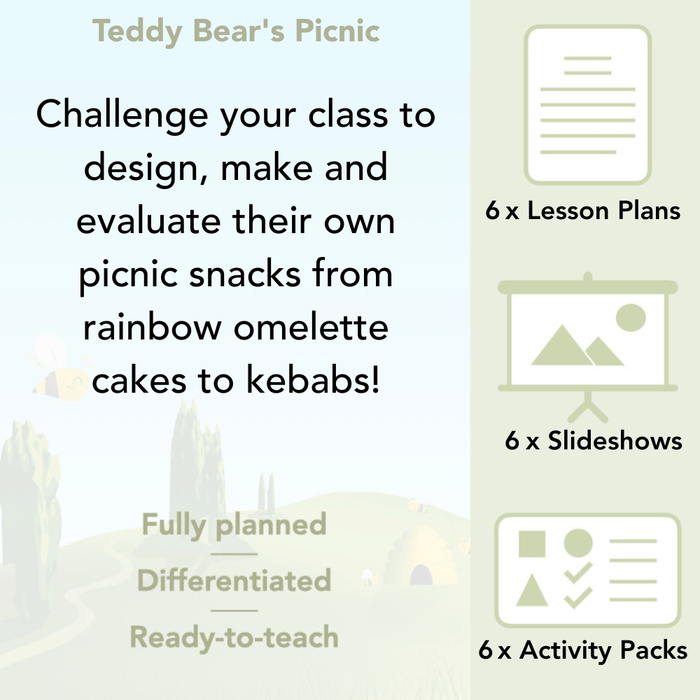 Teddy Bear's Picnic

Challenge your class to design, make and evaluate their own picnic snacks from rainbow omelette cakes to kebabs!

Fully planned

Differentiated

Ready-to-teach

6 x Lesson Plans

6 x Slideshows

6 x Activity Packs